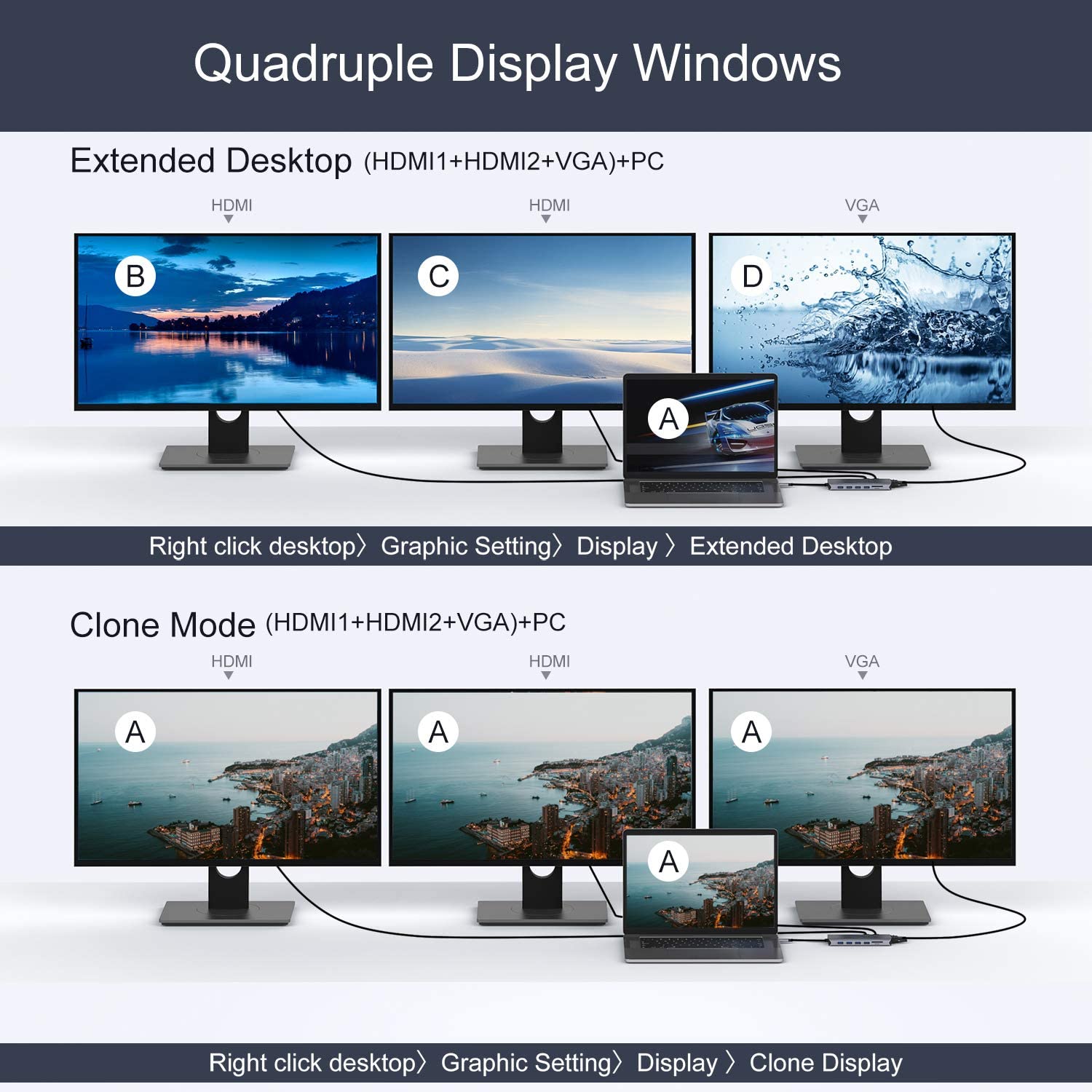 Quadruple Display Windows

Extended Desktop (HDMI1+HDMI2+VGA)+PC

HDMI HDMI VGA

B C D

A

Right click desktop〉 Graphic Setting〉 Display 〉 Extended Desktop

Clone Mode (HDMI1+HDMI2+VGA)+PC

HDMI HDMI VGA

A A A

A

Right click desktop〉 Graphic Setting〉 Display 〉 Clone Display